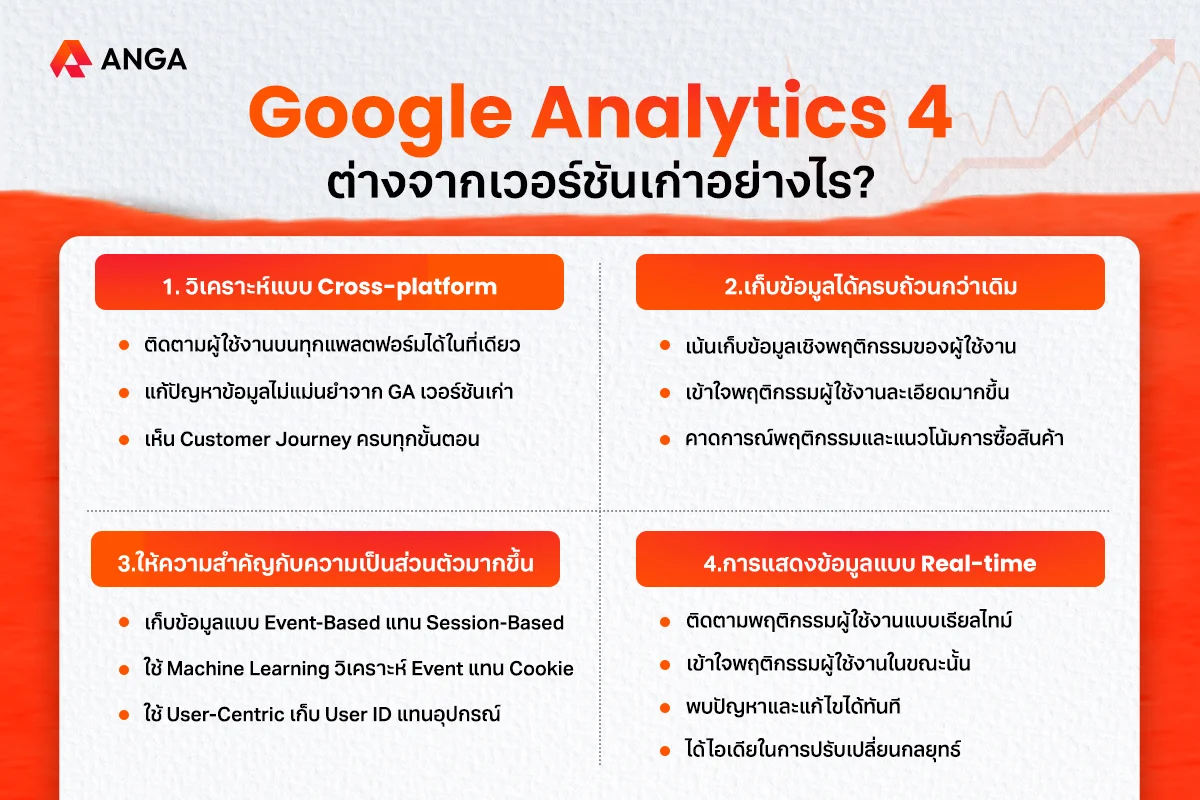 ANGA

Google Analytics 4
ต่างจากเวอร์ชันเก่าอย่างไร?

1. วิเคราะห์แบบ Cross-platform

- ติดตามผู้ใช้งานบนทุกแพลตฟอร์มได้ในที่เดียว
- แก้ปัญหาข้อมูลไม่แม่นยำจาก GA เวอร์ชันเก่า
- เห็น Customer Journey ครบทุกขั้นตอน

2.เก็บข้อมูลได้ครบถ้วนกว่าเดิม

- เน้นเก็บข้อมูลเชิงพฤติกรรมของผู้ใช้งาน
- เข้าใจพฤติกรรมผู้ใช้งานละเอียดมากขึ้น
- คาดการณ์พฤติกรรมและแนวโน้มการซื้อสินค้า

3.ให้ความสำคัญกับความเป็นส่วนตัวมากขึ้น

- เก็บข้อมูลแบบ Event-Based แทน Session-Based
- ใช้ Machine Learning วิเคราะห์ Event แทน Cookie
- ใช้ User-Centric เก็บ User ID แทนอุปกรณ์

4.การแสดงข้อมูลแบบ Real-time

- ติดตามพฤติกรรมผู้ใช้งานแบบเรียลไทม์
- เข้าใจพฤติกรรมผู้ใช้งานในขณะนั้น
- พบปัญหาและแก้ไขได้ทันที
- ได้ไอเดียในการปรับเปลี่ยนกลยุทธ์